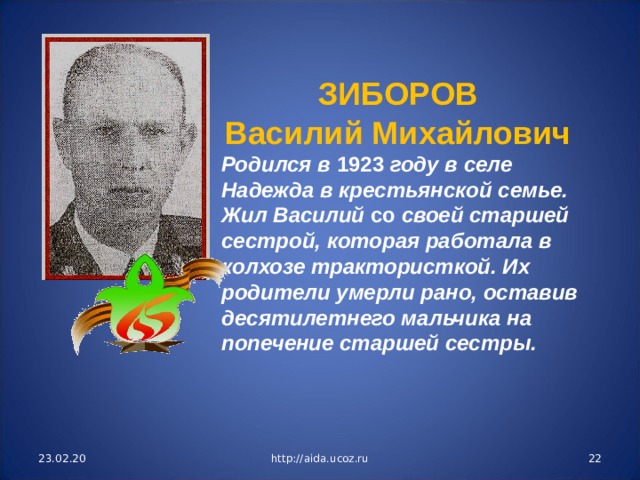 ЗИБОРОВ
Василий Михайлович

Родился в 1923 году в селе Надежда в крестьянской семье. Жил Василий со своей старшей сестрой, которая работала в колхозе трактористкой. Их родители умерли рано, оставив десятилетнего мальчика на попечение старшей сестры.

65

23.02.20

http://aida.ucoz.ru

22